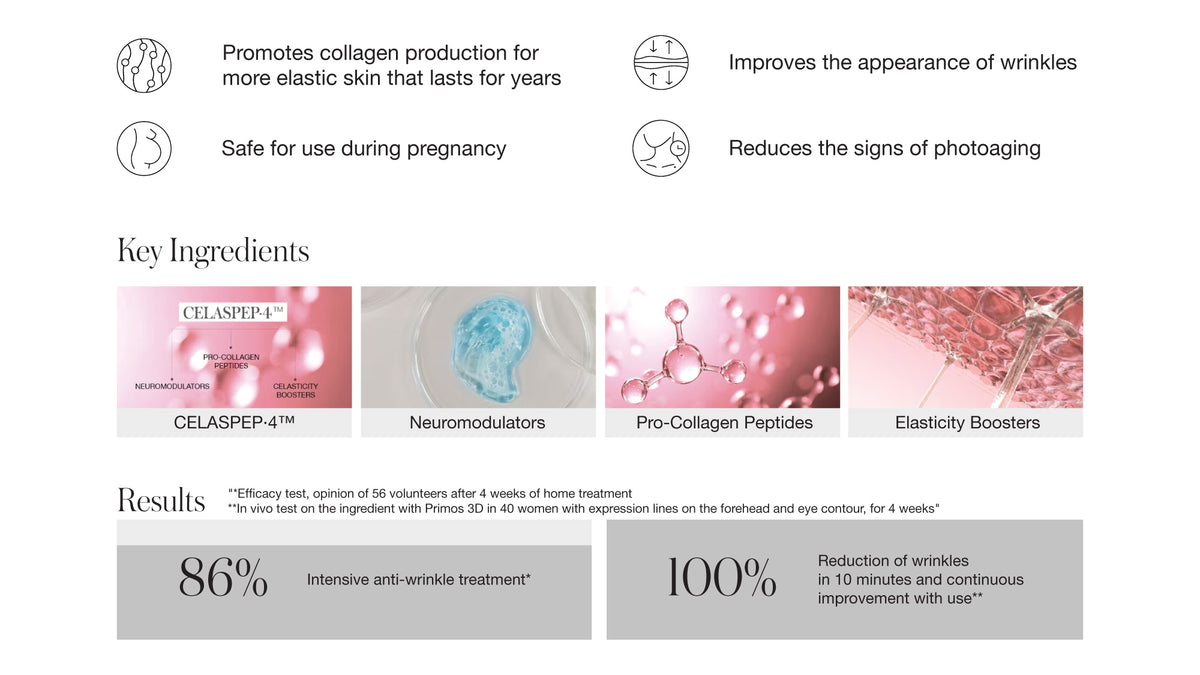 Promotes collagen production for more elastic skin that lasts for years

Improves the appearance of wrinkles

Safe for use during pregnancy

Reduces the signs of photoaging

Key Ingredients

CELASPEP·4™
PRO-COLLAGEN PEPTIDES
NEUROMODULATORS
CELASTICITY BOOSTERS

CELASPEP·4™

Neuromodulators

Pro-Collagen Peptides

Elasticity Boosters

Results

"*Efficacy test, opinion of 56 volunteers after 4 weeks of home treatment
**In vivo test on the ingredient with Primos 3D in 40 women with expression lines on the forehead and eye contour, for 4 weeks"

86%

Intensive anti-wrinkle treatment*

100%

Reduction of wrinkles in 10 minutes and continuous improvement with use**